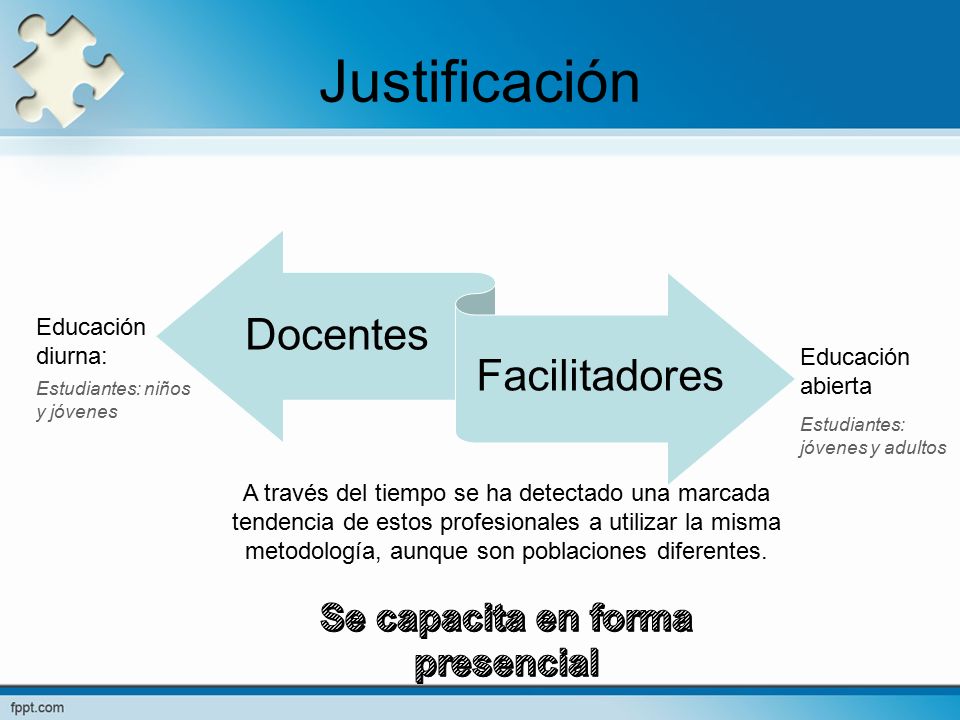 Justificación

Educación diurna:

Estudiantes: niños y jóvenes

Docentes

Facilitadores

Educación abierta

Estudiantes: jóvenes y adultos

A través del tiempo se ha detectado una marcada tendencia de estos profesionales a utilizar la misma metodología, aunque son poblaciones diferentes.

Se capacita en forma presencial

fppt.com